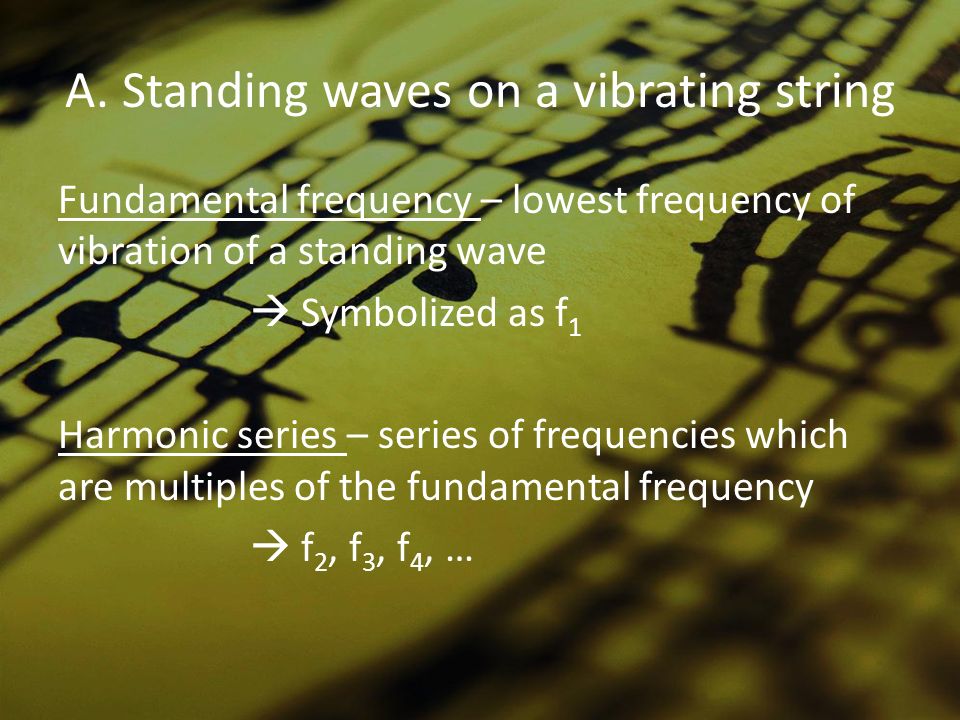 A. Standing waves on a vibrating string

Fundamental frequency – lowest frequency of vibration of a standing wave

→ Symbolized as $f_1$

Harmonic series – series of frequencies which are multiples of the fundamental frequency

→ $f_2$, $f_3$, $f_4$, …